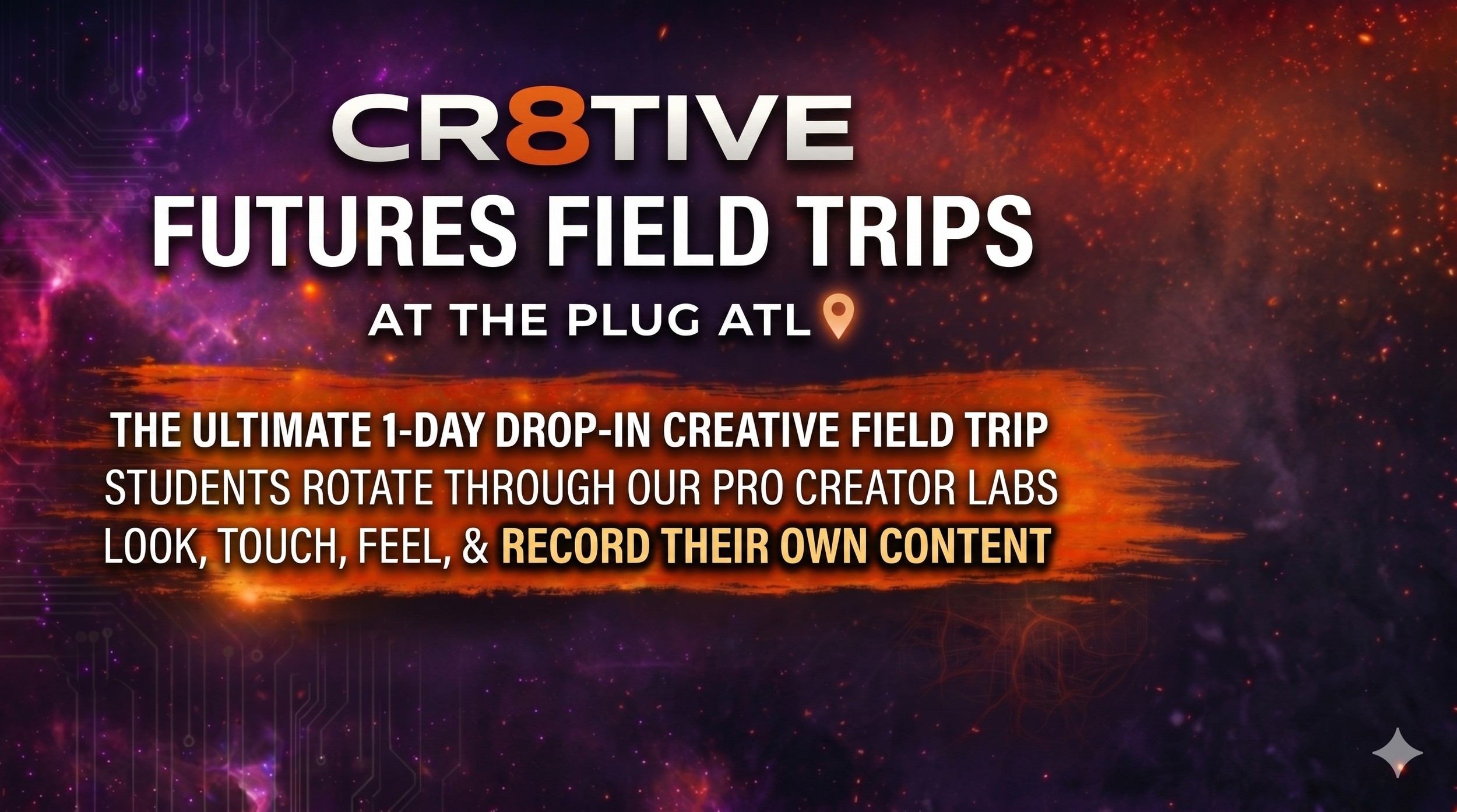 CR8TIVE
FUTURES FIELD TRIPS
AT THE PLUG ATL

THE ULTIMATE 1-DAY DROP-IN CREATIVE FIELD TRIP
STUDENTS ROTATE THROUGH OUR PRO CREATOR LABS
LOOK, TOUCH, FEEL, & RECORD THEIR OWN CONTENT